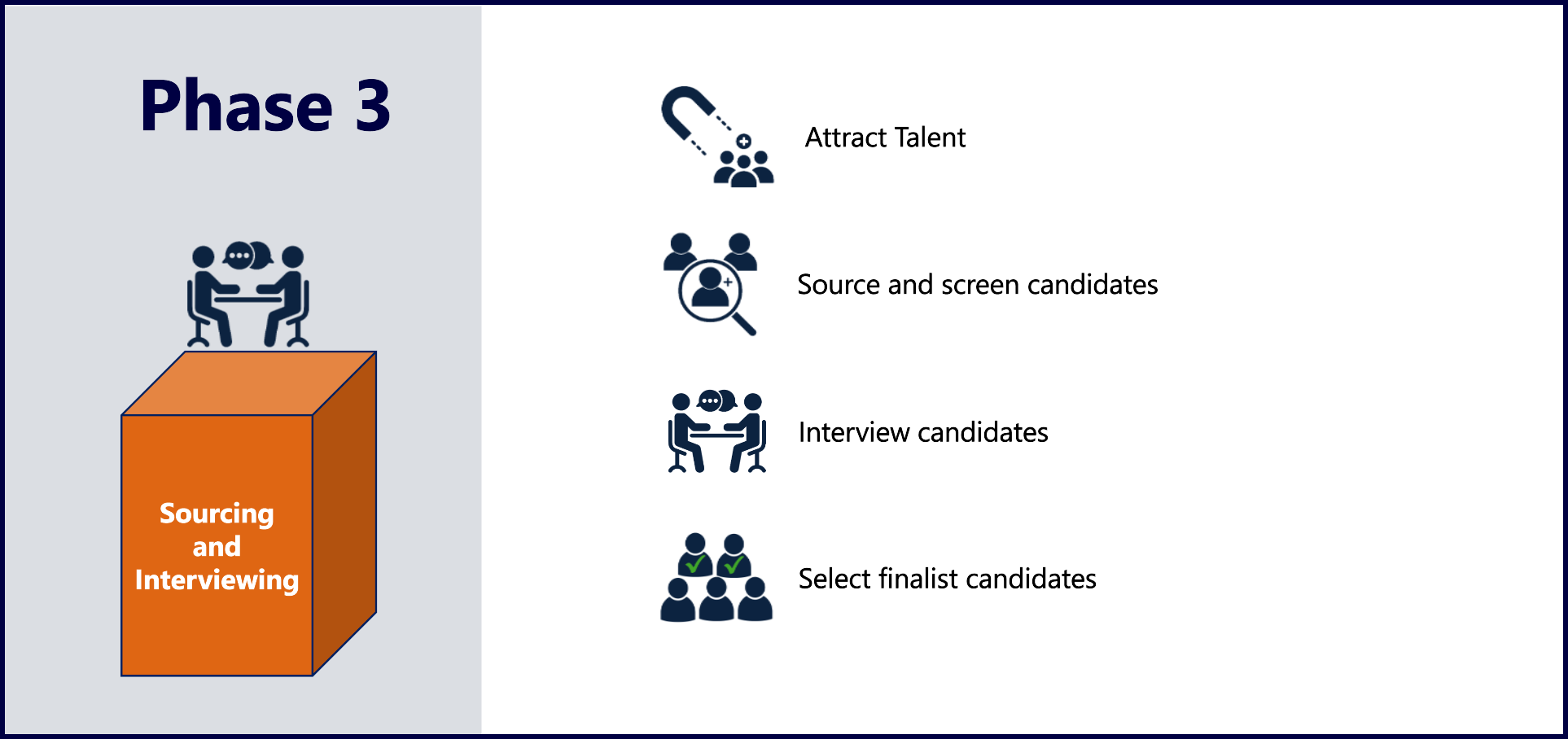 Phase 3

Sourcing and Interviewing

Attract Talent

Source and screen candidates

Interview candidates

Select finalist candidates